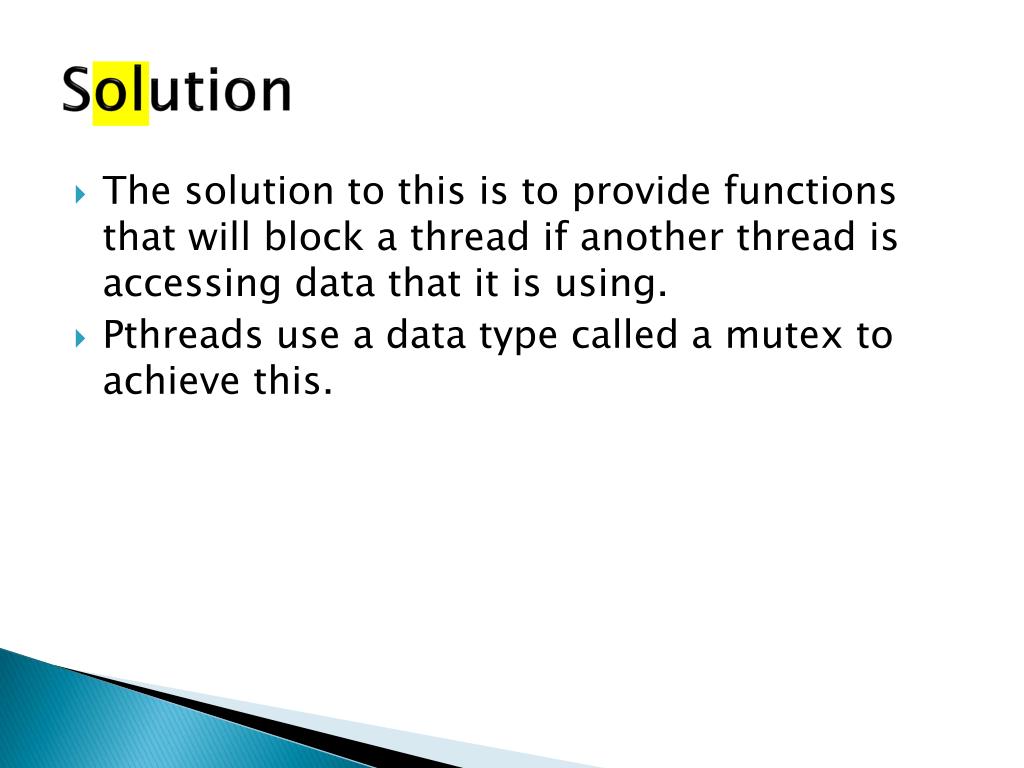 Solution

The solution to this is to provide functions that will block a thread if another thread is accessing data that it is using.

Pthreads use a data type called a mutex to achieve this.